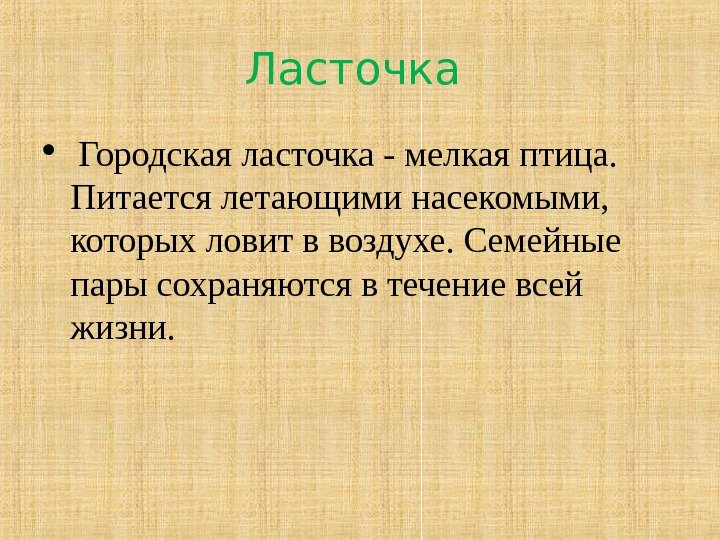 Ласточка

• Городская ласточка - мелкая птица. Питается летающими насекомыми, которых ловит в воздухе. Семейные пары сохраняются в течение всей жизни.